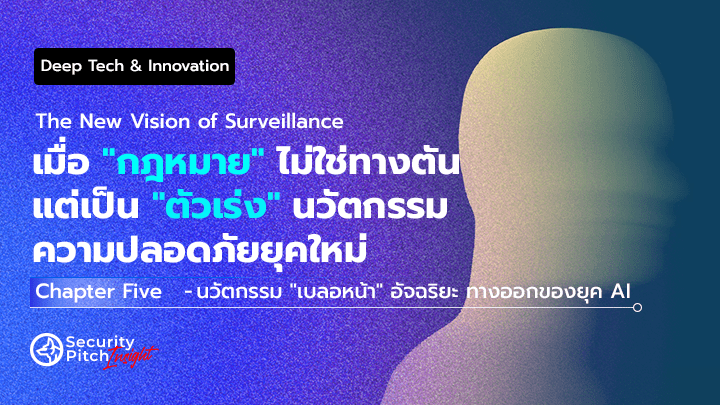 Deep Tech & Innovation

The New Vision of Surveillance

เมื่อ "กฎหมาย" ไม่ใช่ทางตัน แต่เป็น "ตัวเร่ง" นวัตกรรม ความปลอดภัยยุคใหม่

Chapter Five - นวัตกรรม "เบลอหน้า" อัจฉริยะ ทางออกของยุค AI

Security Pitch Insight